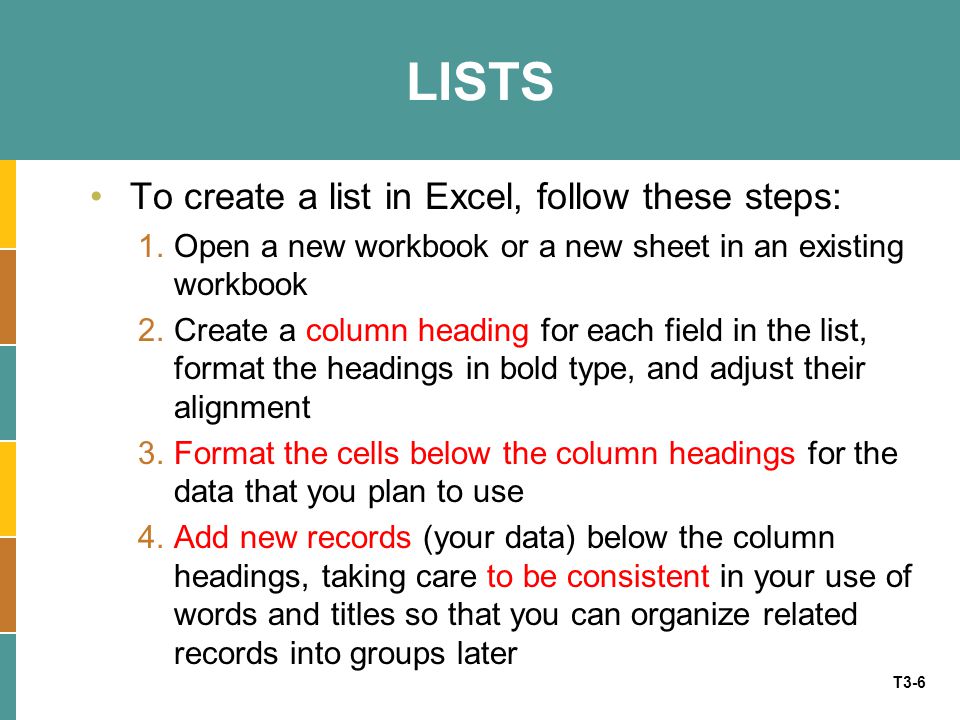 LISTS

• To create a list in Excel, follow these steps:

1. Open a new workbook or a new sheet in an existing workbook
2. Create a column heading for each field in the list, format the headings in bold type, and adjust their alignment
3. Format the cells below the column headings for the data that you plan to use
4. Add new records (your data) below the column headings, taking care to be consistent in your use of words and titles so that you can organize related records into groups later

T3-6